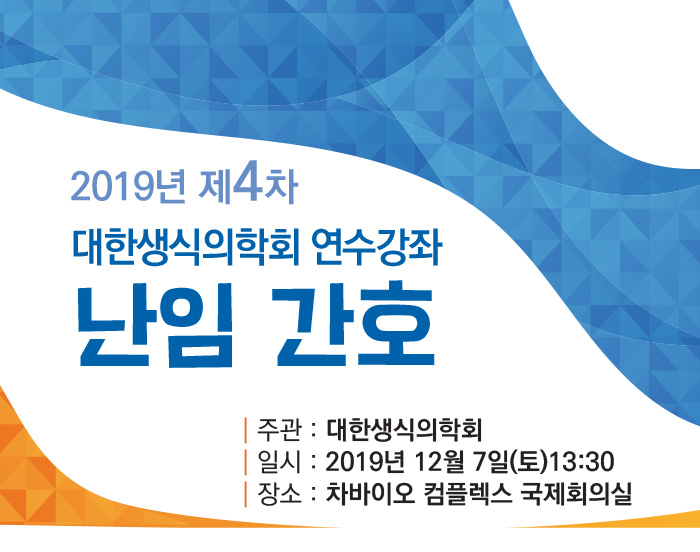 2019년 제4차

대한생식의학회 연수강좌

난임 간호

| 주관 : 대한생식의학회
| 일시 : 2019년 12월 7일(토)13:30
| 장소 : 차바이오 컴플렉스 국제회의실